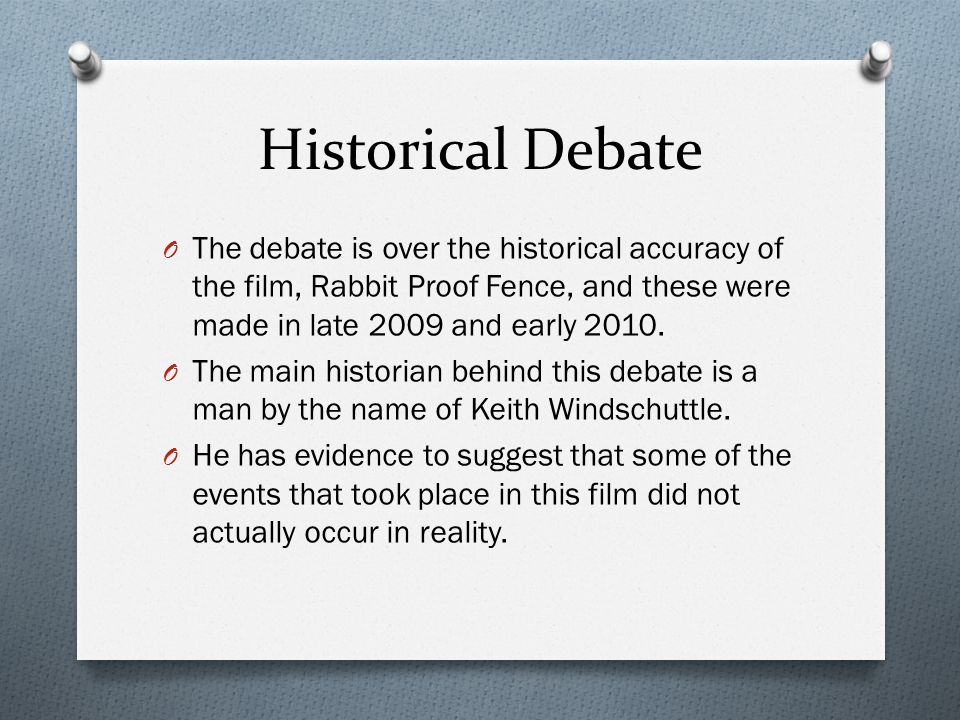 Historical Debate

O The debate is over the historical accuracy of the film, Rabbit Proof Fence, and these were made in late 2009 and early 2010.

O The main historian behind this debate is a man by the name of Keith Windschuttle.

O He has evidence to suggest that some of the events that took place in this film did not actually occur in reality.